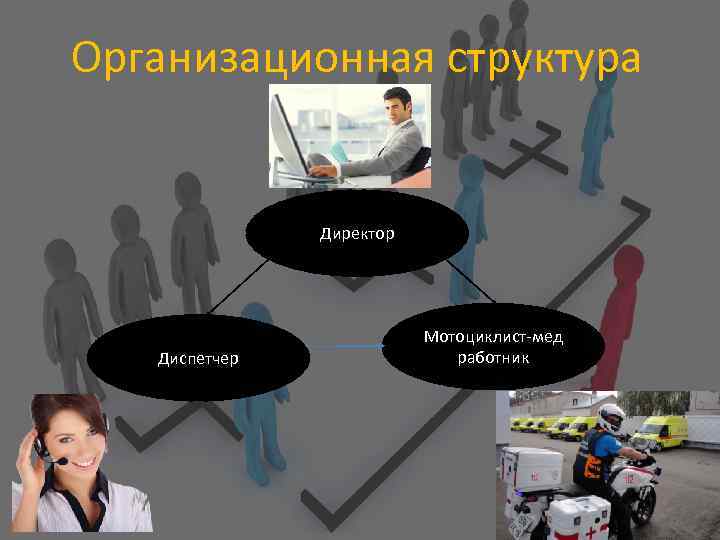 Организационная структура

Директор

Диспетчер

Мотоциклист-мед работник